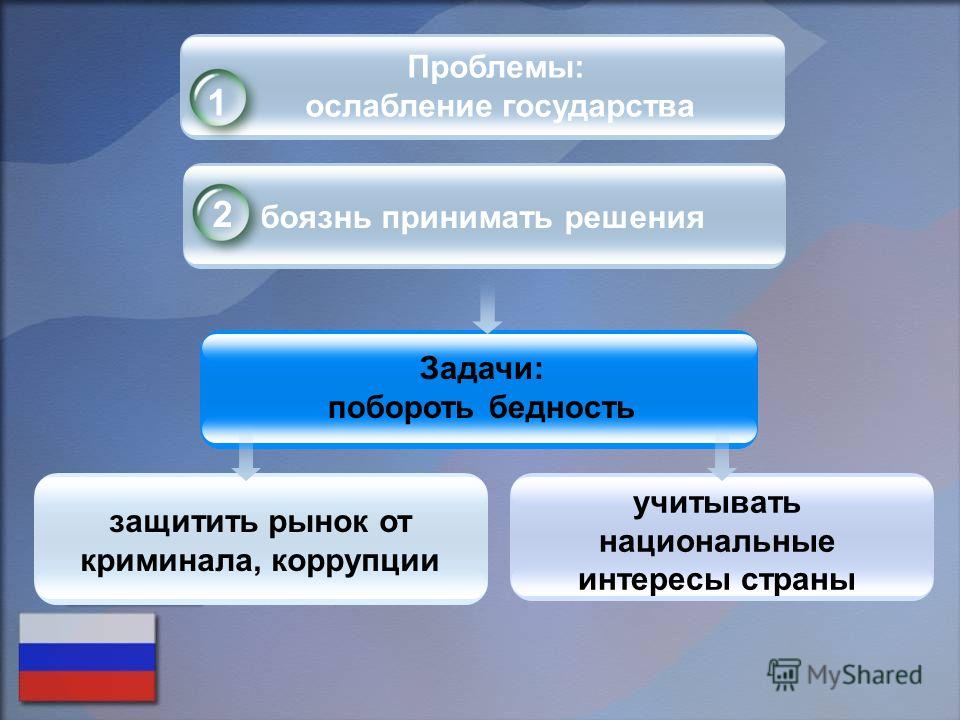 1 Проблемы:
ослабление государства

2 боязнь принимать решения

Задачи:
побороть бедность

защитить рынок от криминала, коррупции

учитывать национальные интересы страны

MyShared